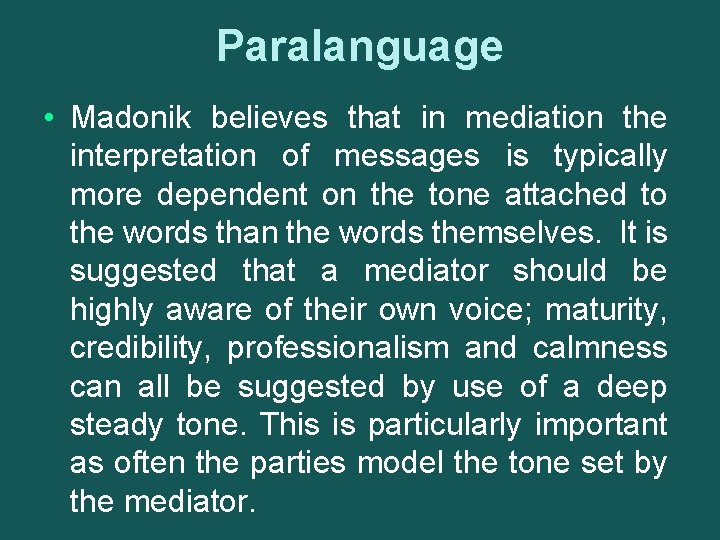 Paralanguage

• Madonik believes that in mediation the interpretation of messages is typically more dependent on the tone attached to the words than the words themselves. It is suggested that a mediator should be highly aware of their own voice; maturity, credibility, professionalism and calmness can all be suggested by use of a deep steady tone. This is particularly important as often the parties model the tone set by the mediator.